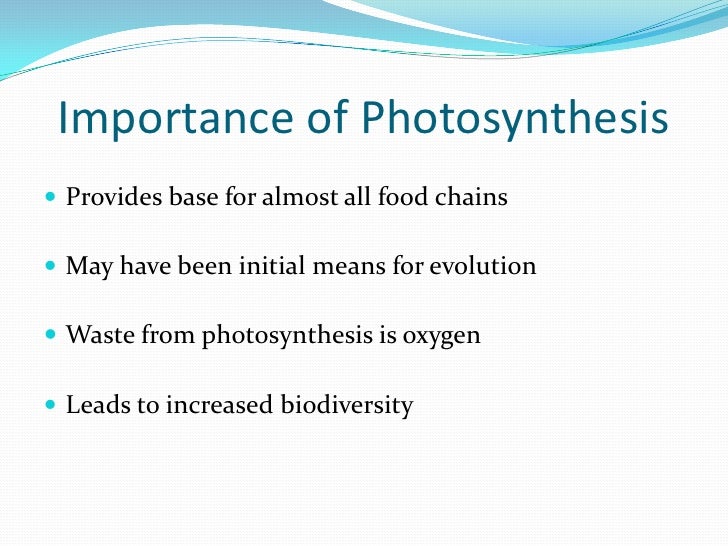 Importance of Photosynthesis

- Provides base for almost all food chains
- May have been initial means for evolution
- Waste from photosynthesis is oxygen
- Leads to increased biodiversity